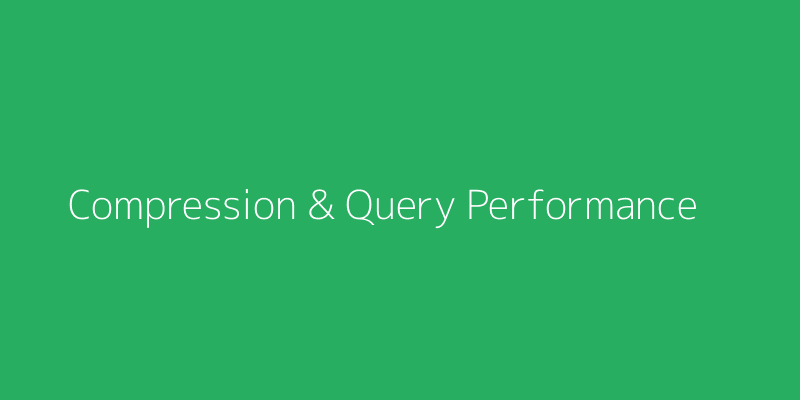 Compression & Query Performance